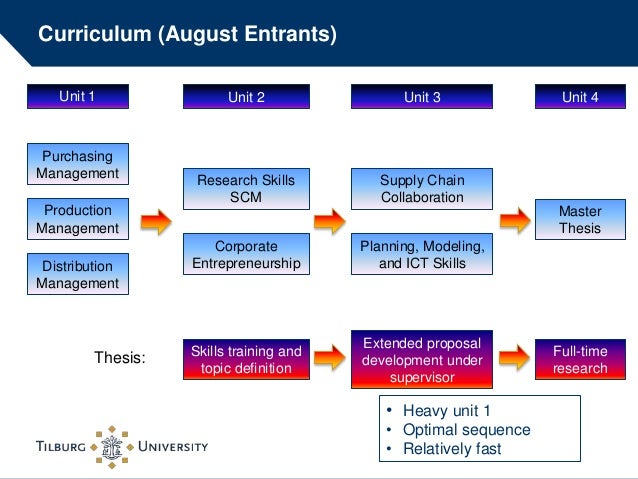 Curriculum (August Entrants)

Unit 1

Unit 2

Unit 3

Unit 4

Purchasing Management

Production Management

Distribution Management

Research Skills SCM

Corporate Entrepreneurship

Supply Chain Collaboration

Planning, Modeling, and ICT Skills

Master Thesis

Thesis:

Skills training and topic definition

Extended proposal development under supervisor

Full-time research

• Heavy unit 1
• Optimal sequence
• Relatively fast

TILBURG UNIVERSITY